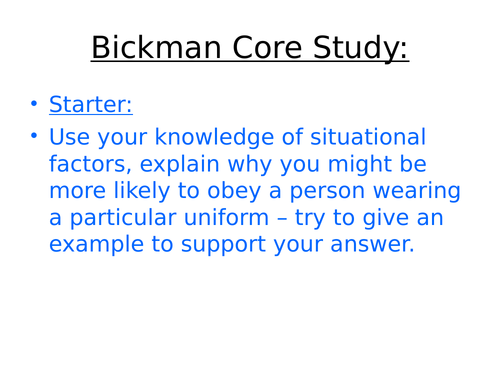 Bickman Core Study:

• Starter:

• Use your knowledge of situational factors, explain why you might be more likely to obey a person wearing a particular uniform – try to give an example to support your answer.